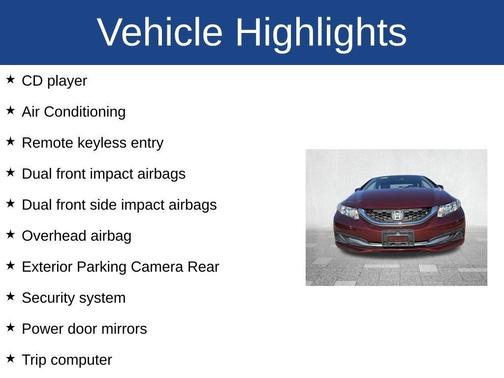 Vehicle Highlights

★ CD player

★ Air Conditioning

★ Remote keyless entry

★ Dual front impact airbags

★ Dual front side impact airbags

★ Overhead airbag

★ Exterior Parking Camera Rear

★ Security system

★ Power door mirrors

★ Trip computer